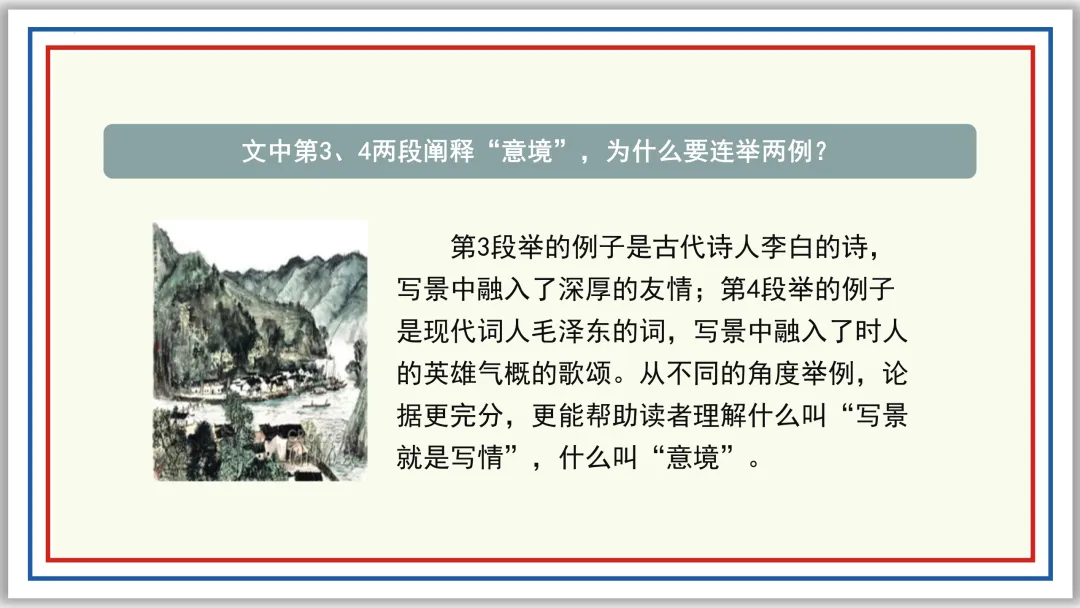 文中第3、4两段阐释“意境”，为什么要连举两例？

第3段举的例子是古代诗人李白的诗，写景中融入了深厚的友情；第4段举的例子是现代词人毛泽东的词，写景中融入了时人的英雄气概的歌颂。从不同的角度举例，论据更完分，更能帮助读者理解什么叫“写景就是写情”，什么叫“意境”。